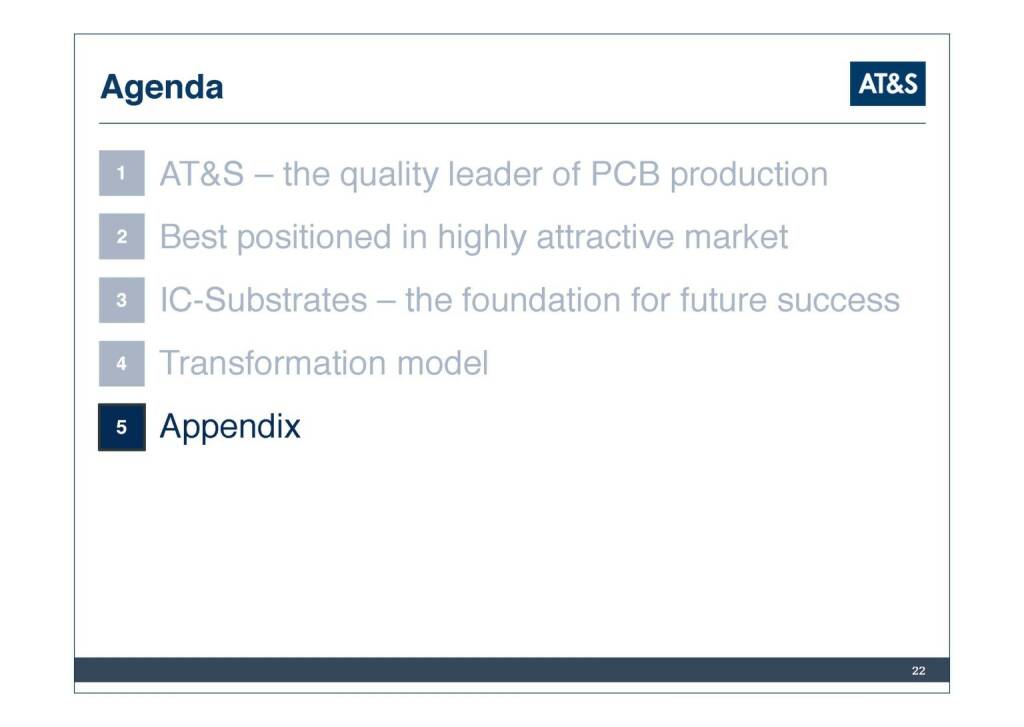 Agenda

AT&S

1 AT&S – the quality leader of PCB production

2 Best positioned in highly attractive market

3 IC-Substrates – the foundation for future success

4 Transformation model

5 Appendix

22